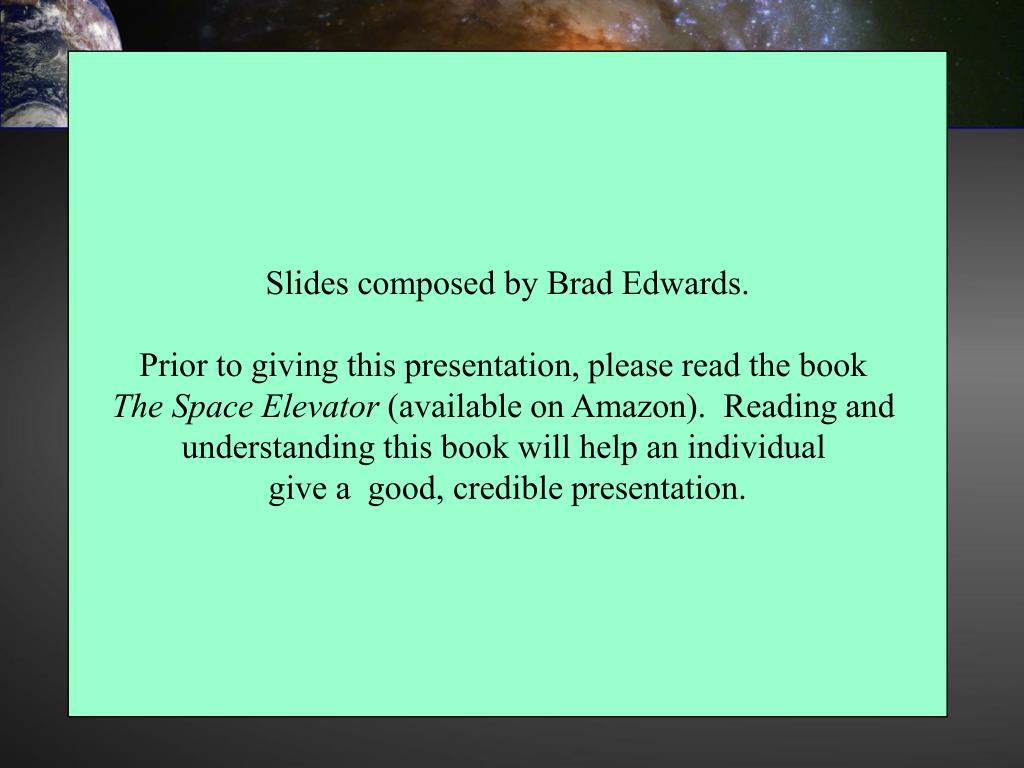 Slides composed by Brad Edwards.

Prior to giving this presentation, please read the book The Space Elevator (available on Amazon). Reading and understanding this book will help an individual give a good, credible presentation.